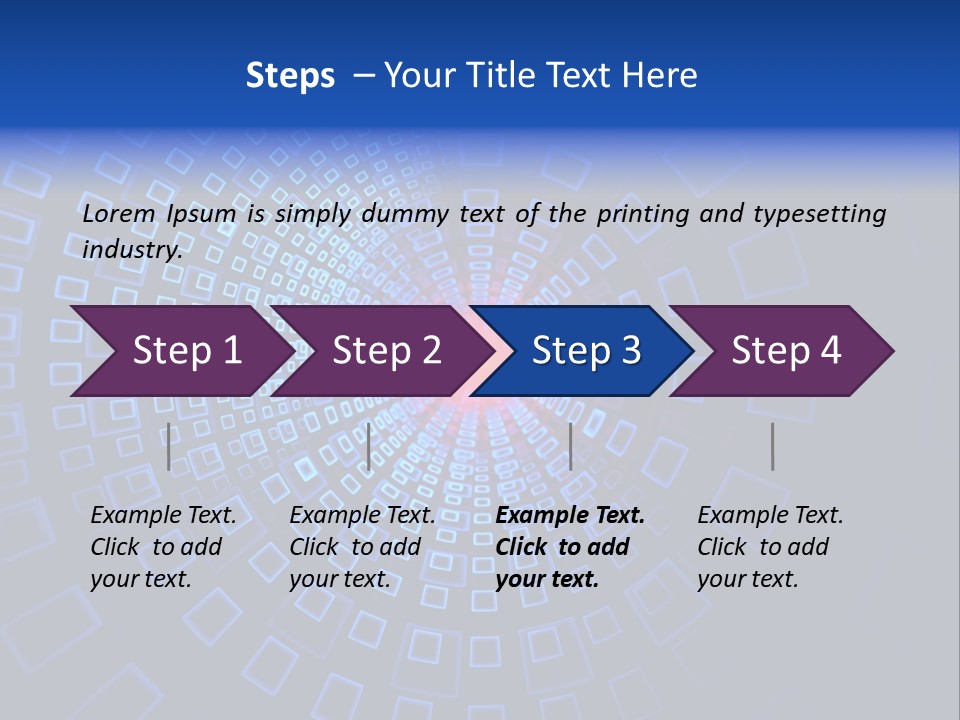 Steps – Your Title Text Here

Lorem Ipsum is simply dummy text of the printing and typesetting industry.

Step 1

Step 2

Step 3

Step 4

Example Text. Click to add your text.

Example Text. Click to add your text.

Example Text. Click to add your text.

Example Text. Click to add your text.